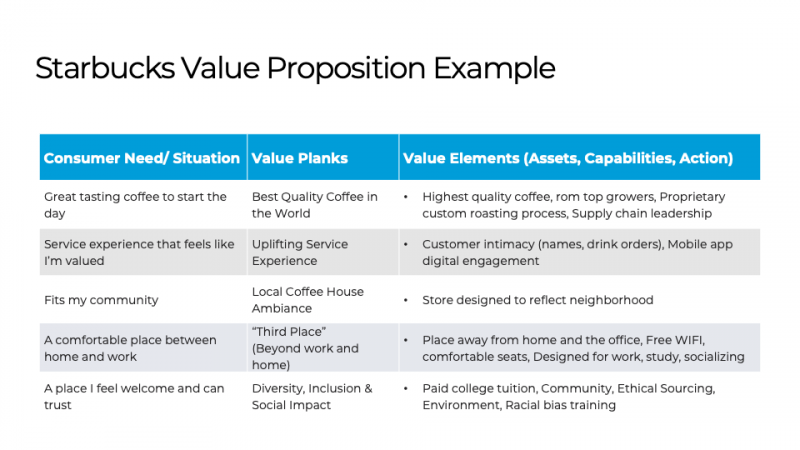 Starbucks Value Proposition Example

| Consumer Need/ Situation | Value Planks | Value Elements (Assets, Capabilities, Action) |
|---|---|---|
| Great tasting coffee to start the day | Best Quality Coffee in the World | • Highest quality coffee, rom top growers, Proprietary custom roasting process, Supply chain leadership |
| Service experience that feels like I'm valued | Uplifting Service Experience | • Customer intimacy (names, drink orders), Mobile app digital engagement |
| Fits my community | Local Coffee House Ambiance | • Store designed to reflect neighborhood |
| A comfortable place between home and work | "Third Place" (Beyond work and home) | • Place away from home and the office, Free WIFI, comfortable seats, Designed for work, study, socializing |
| A place I feel welcome and can trust | Diversity, Inclusion & Social Impact | • Paid college tuition, Community, Ethical Sourcing, Environment, Racial bias training |